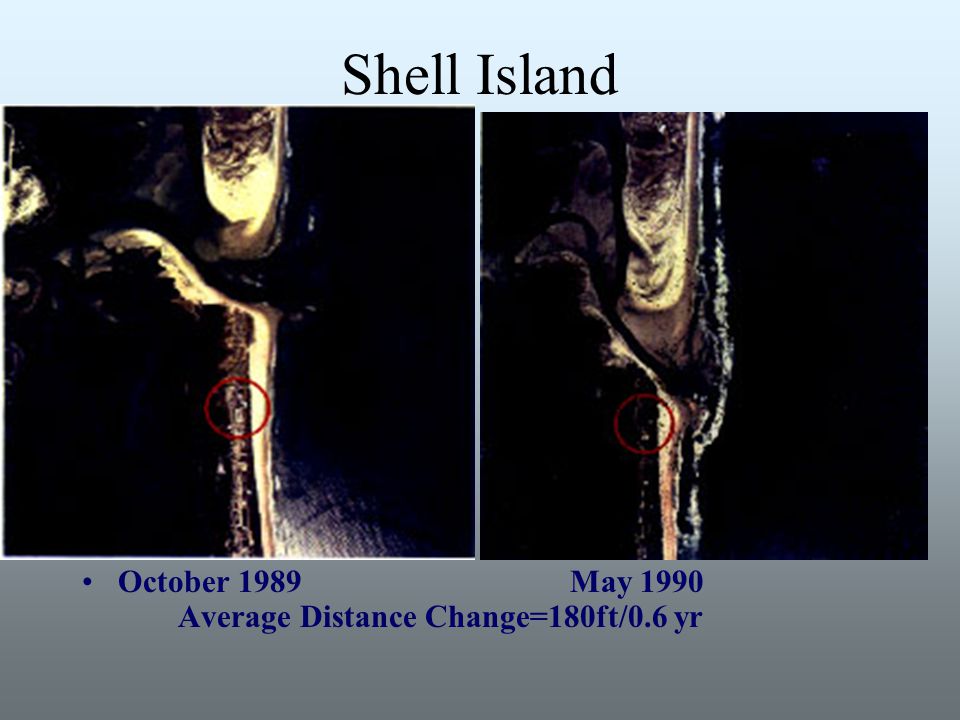 Shell Island

• October 1989 May 1990
Average Distance Change=180ft/0.6 yr